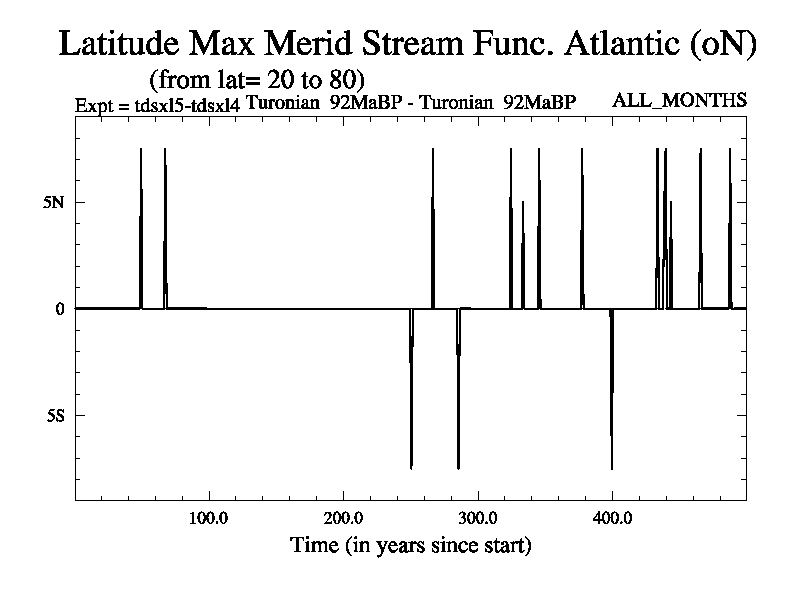 Latitude Max Merid Stream Func. Atlantic (oN)
(from lat= 20 to 80)
Expt = tdsxl5-tdsxl4 Turonian 92MaBP - Turonian 92MaBP ALL_MONTHS

5N
0
5S

100.0 200.0 300.0 400.0
Time (in years since start)